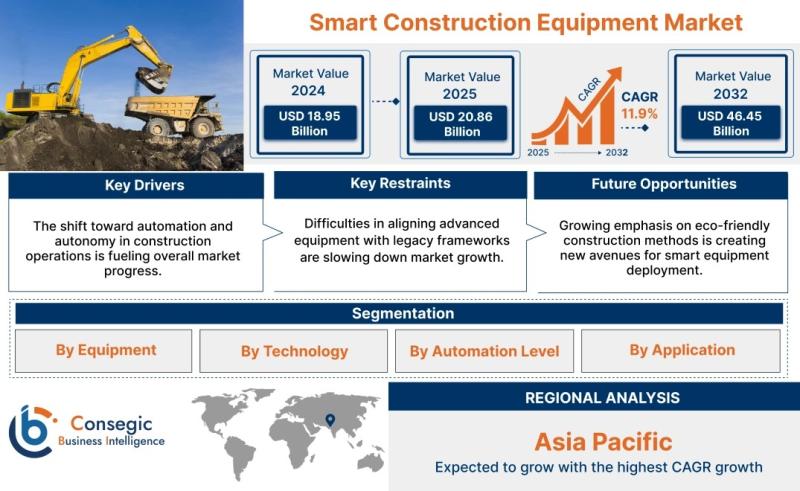 Smart Construction Equipment Market

Market Value 2024
USD 18.95 Billion

Market Value 2025
USD 20.86 Billion

CAGR
CAGR 11.9%
2025 2032

Market Value 2032
USD 46.45 Billion

Key Drivers
The shift toward automation and autonomy in construction operations is fueling overall market progress.

Key Restraints
Difficulties in aligning advanced equipment with legacy frameworks are slowing down market growth.

Future Opportunities
Growing emphasis on eco-friendly construction methods is creating new avenues for smart equipment deployment.

Segmentation
By Equipment
By Technology
By Automation Level
By Application

Consegic
Business Intelligence

REGIONAL ANALYSIS
Asia Pacific
Expected to grow with the highest CAGR growth